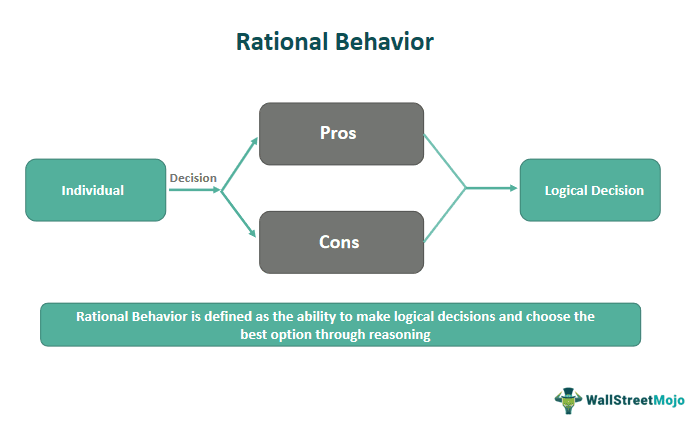 Rational Behavior

Individual

Decision

Pros

Cons

Logical Decision

Rational Behavior is defined as the ability to make logical decisions and choose the best option through reasoning

WallStreetMojo